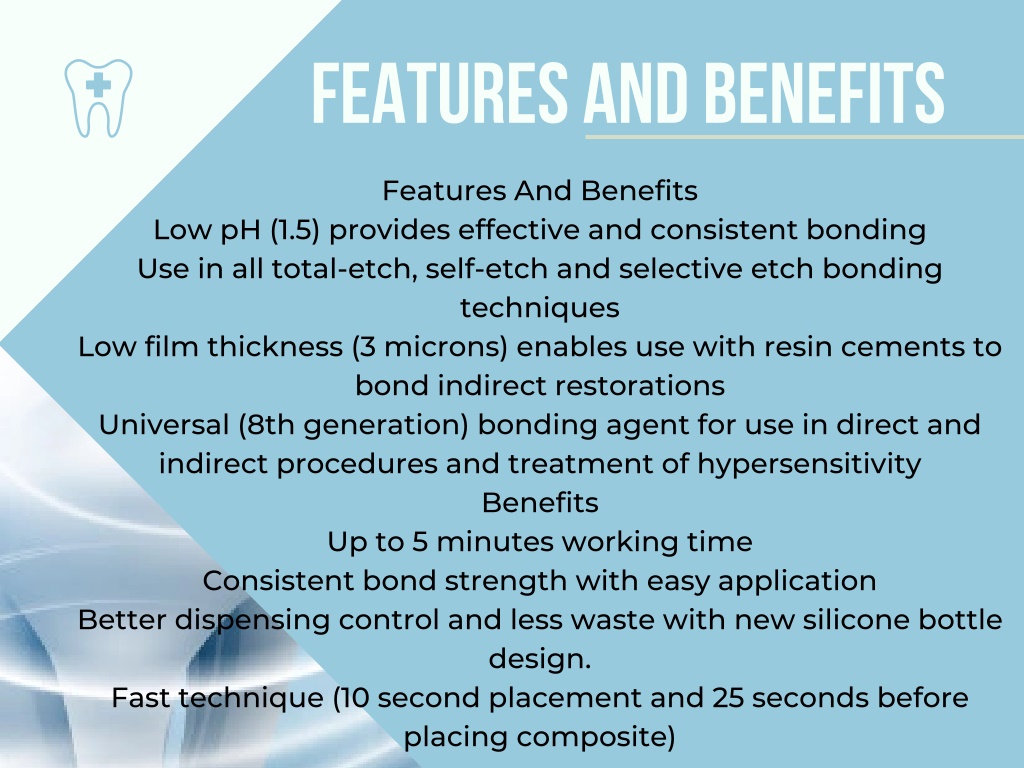 FEATURES AND BENEFITS

Features And Benefits
Low pH (1.5) provides effective and consistent bonding
Use in all total-etch, self-etch and selective etch bonding techniques
Low film thickness (3 microns) enables use with resin cements to bond indirect restorations
Universal (8th generation) bonding agent for use in direct and indirect procedures and treatment of hypersensitivity
Benefits
Up to 5 minutes working time
Consistent bond strength with easy application
Better dispensing control and less waste with new silicone bottle design.
Fast technique (10 second placement and 25 seconds before placing composite)